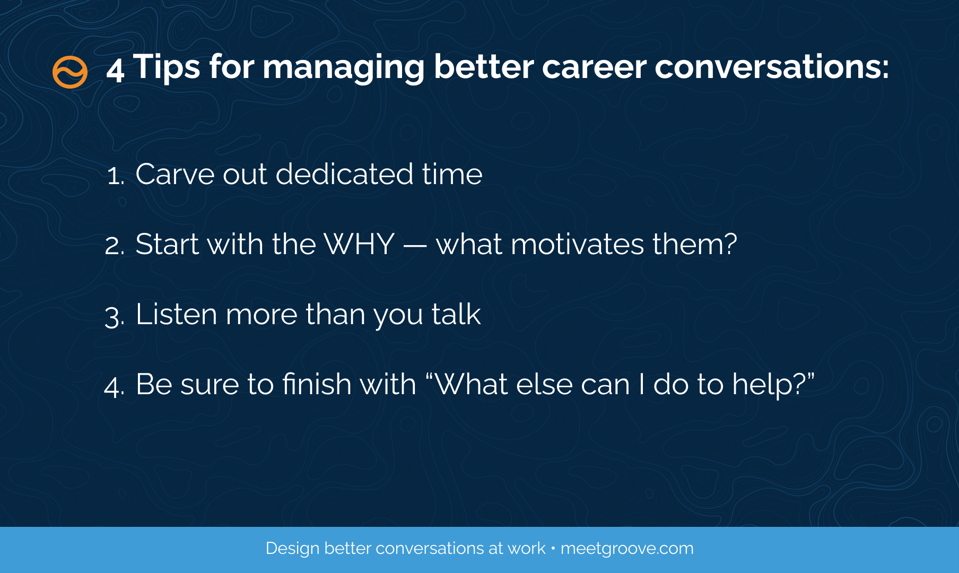 4 Tips for managing better career conversations:

1. Carve out dedicated time

2. Start with the WHY — what motivates them?

3. Listen more than you talk

4. Be sure to finish with “What else can I do to help?”

Design better conversations at work • meetgroove.com